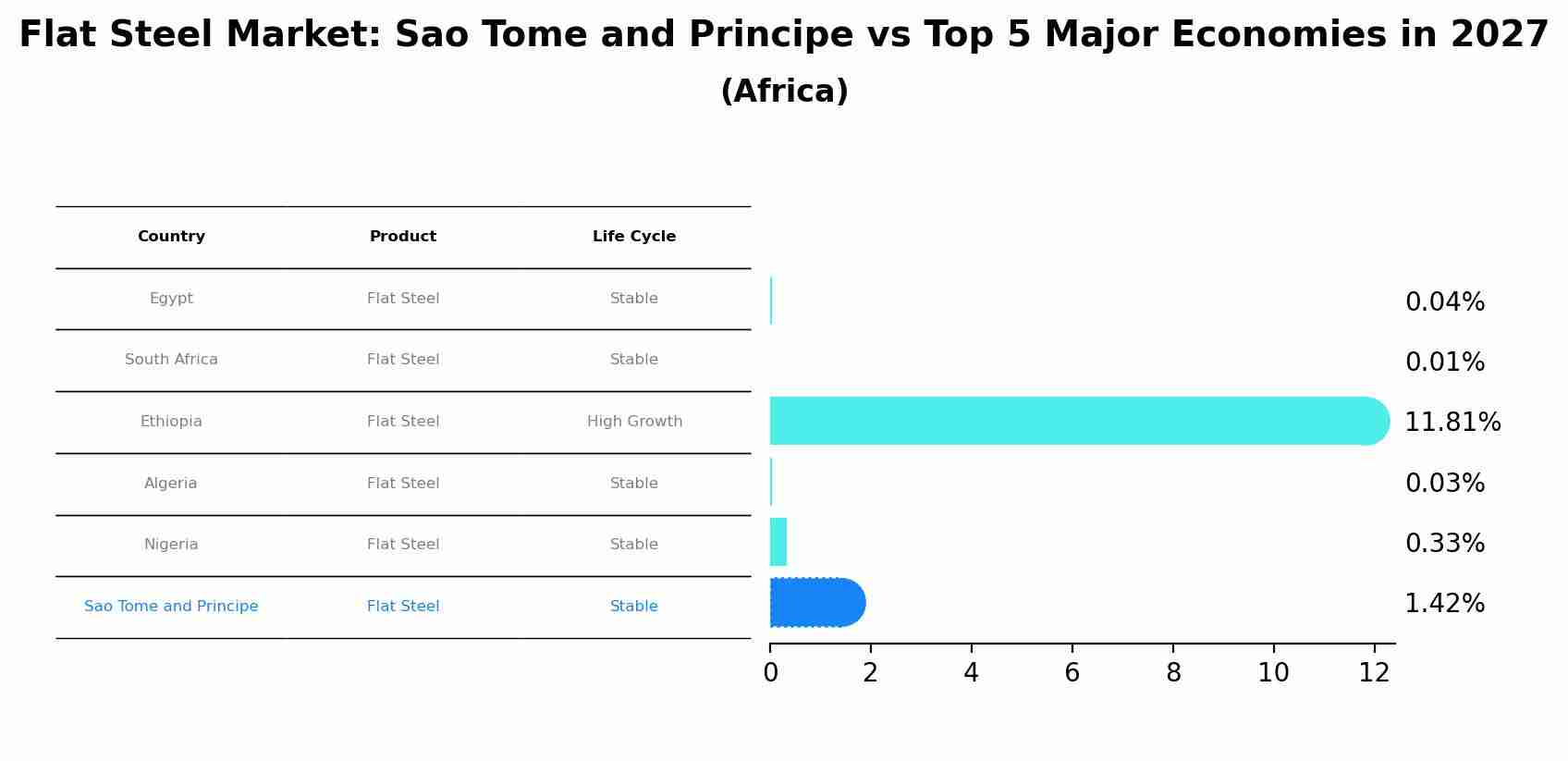 Flat Steel Market: Sao Tome and Principe vs Top 5 Major Economies in 2027
(Africa)

| Country | Product | Life Cycle |
|---|---|---|
| Egypt | Flat Steel | Stable |
| South Africa | Flat Steel | Stable |
| Ethiopia | Flat Steel | High Growth |
| Algeria | Flat Steel | Stable |
| Nigeria | Flat Steel | Stable |
| Sao Tome and Principe | Flat Steel | Stable |

0.04%
0.01%
11.81%
0.03%
0.33%
1.42%

0 2 4 6 8 10 12